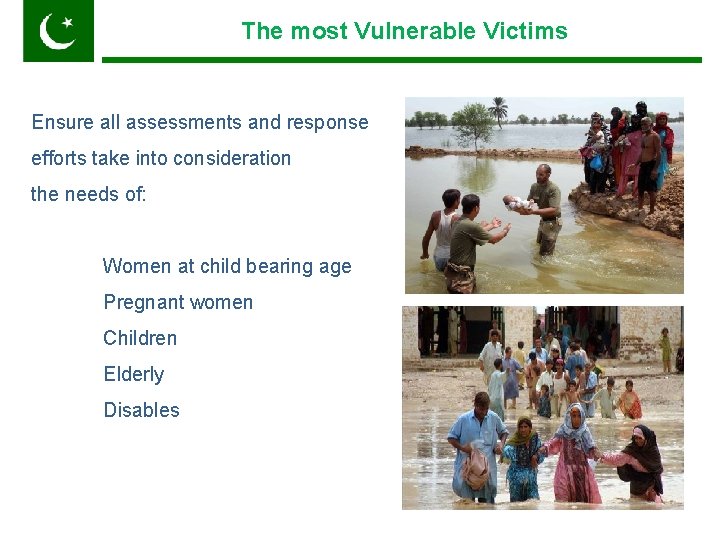 The most Vulnerable Victims

Ensure all assessments and response efforts take into consideration the needs of:

Women at child bearing age
Pregnant women
Children
Elderly
Disables